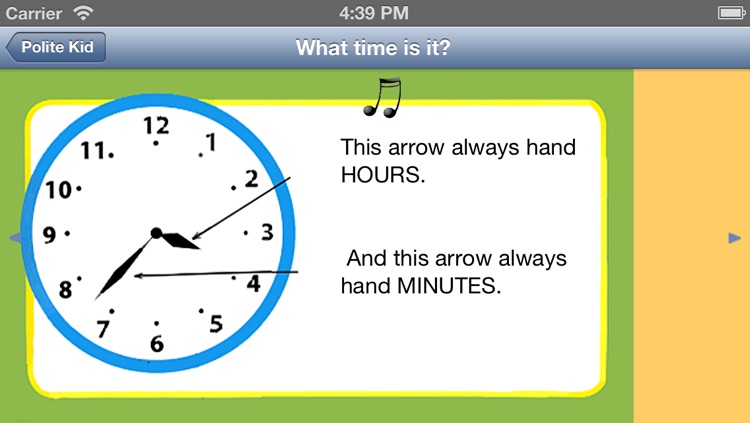 Carrier 4:39 PM

Polite Kid What time is it?

12 1 2 3 4 5 6 7 8 9 10 11

This arrow always hand HOURS.

And this arrow always hand MINUTES.